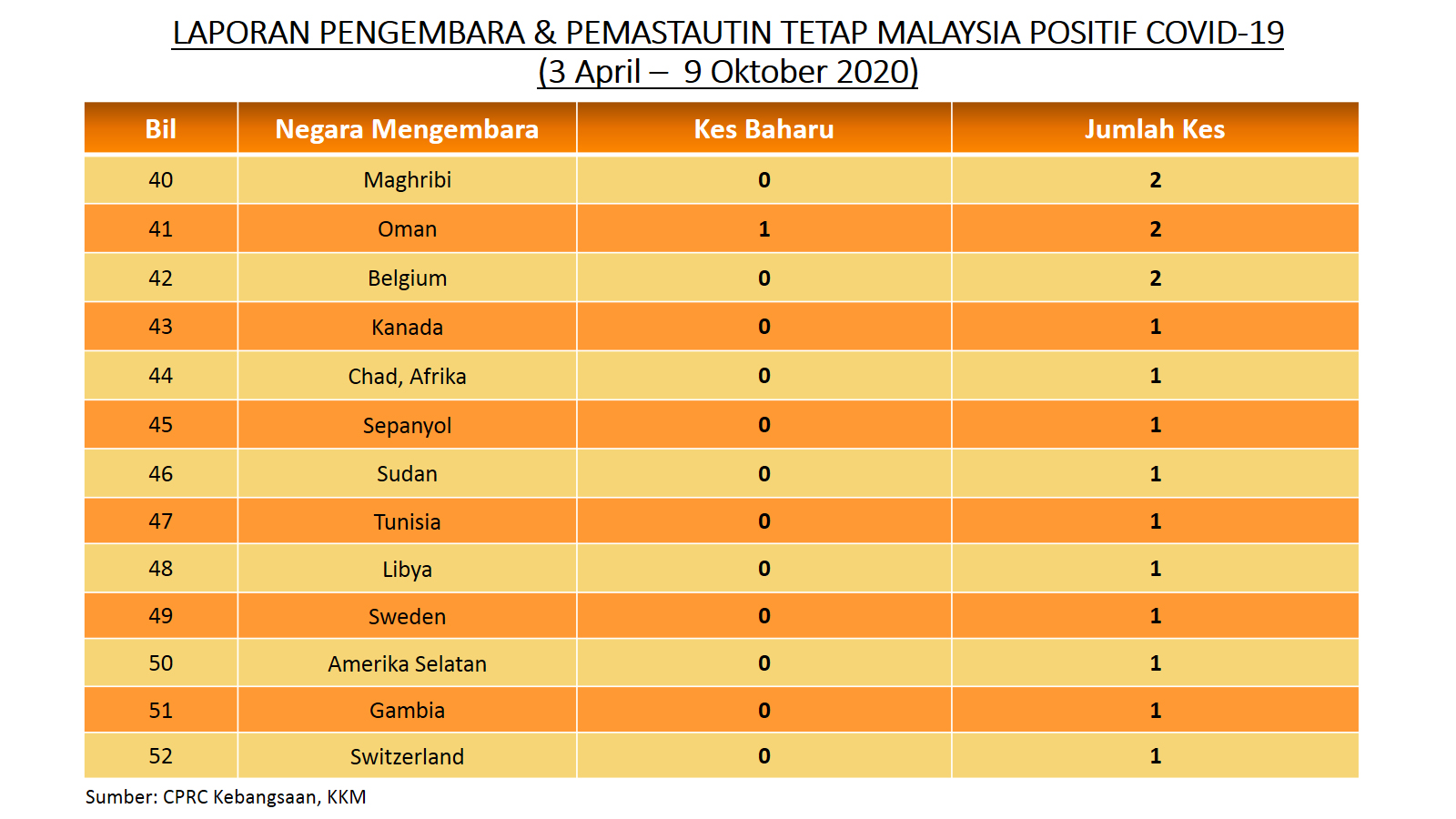 LAPORAN PENGEMBARA & PEMASTAUTIN TETAP MALAYSIA POSITIF COVID-19
(3 April – 9 Oktober 2020)

| Bil | Negara Mengembara | Kes Baharu | Jumlah Kes |
|---|---|---|---|
| 40 | Maghribi | 0 | 2 |
| 41 | Oman | 1 | 2 |
| 42 | Belgium | 0 | 2 |
| 43 | Kanada | 0 | 1 |
| 44 | Chad, Afrika | 0 | 1 |
| 45 | Sepanyol | 0 | 1 |
| 46 | Sudan | 0 | 1 |
| 47 | Tunisia | 0 | 1 |
| 48 | Libya | 0 | 1 |
| 49 | Sweden | 0 | 1 |
| 50 | Amerika Selatan | 0 | 1 |
| 51 | Gambia | 0 | 1 |
| 52 | Switzerland | 0 | 1 |

Sumber: CPRC Kebangsaan, KKM